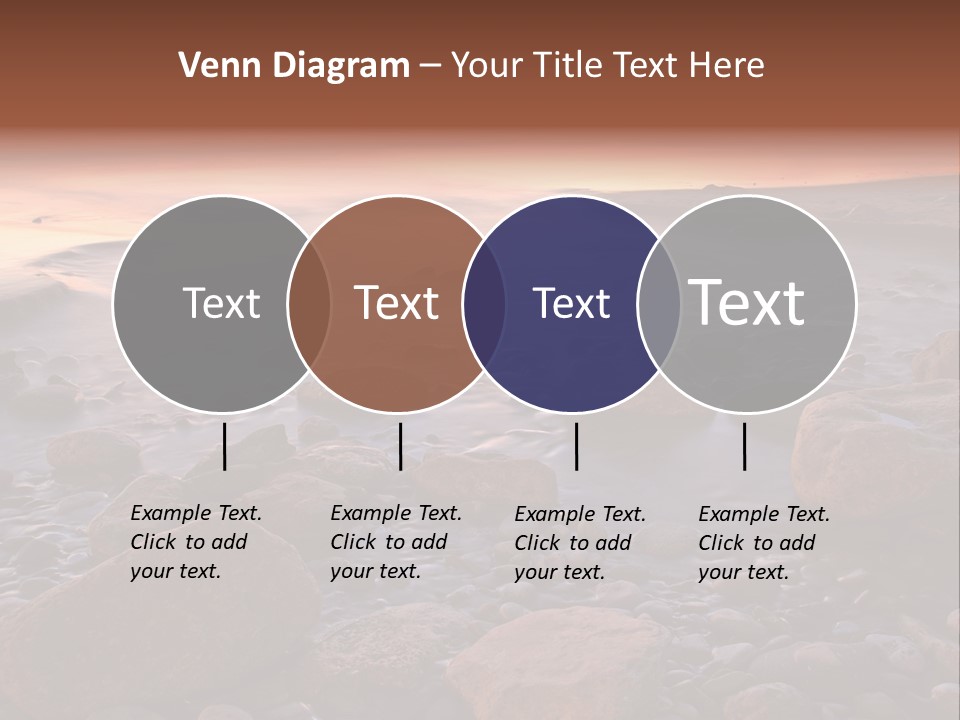 Venn Diagram – Your Title Text Here

Text

Text

Text

Text

Example Text. Click to add your text.

Example Text. Click to add your text.

Example Text. Click to add your text.

Example Text. Click to add your text.